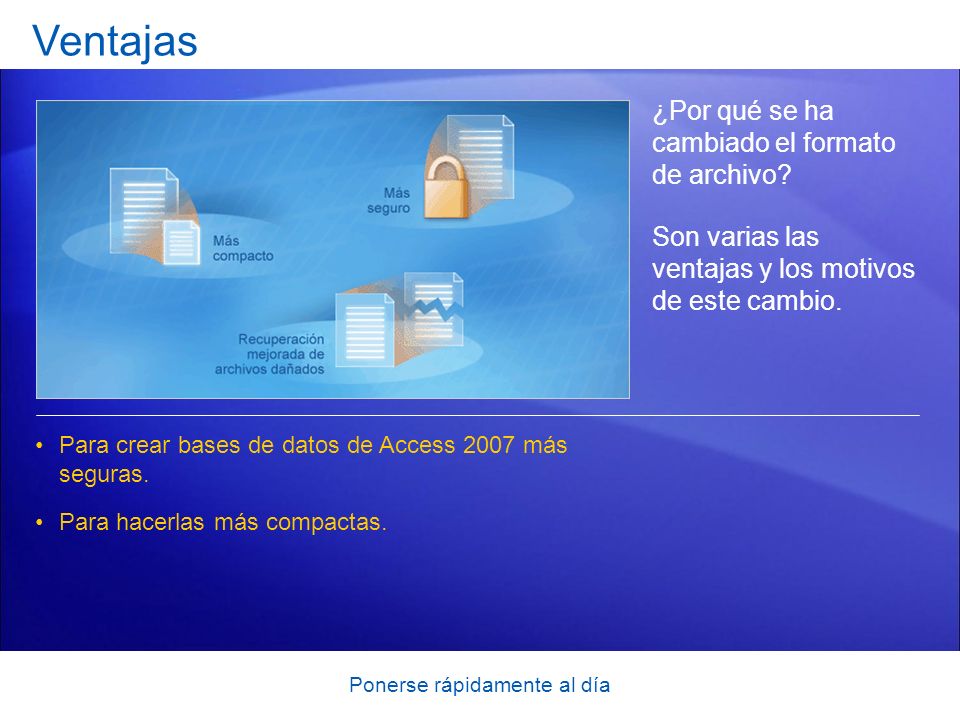 Ventajas

Más seguro

Más compacto

Recuperación mejorada de archivos dañados

¿Por qué se ha cambiado el formato de archivo?

Son varias las ventajas y los motivos de este cambio.

• Para crear bases de datos de Access 2007 más seguras.

• Para hacerlas más compactas.

Ponerse rápidamente al día